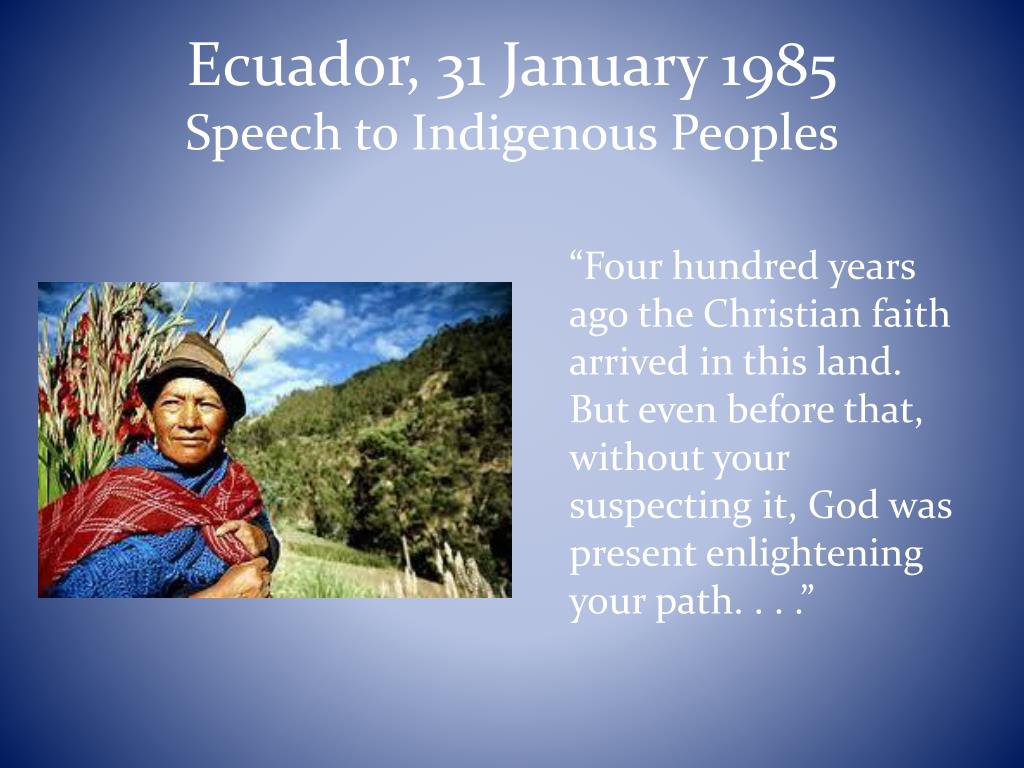 Ecuador, 31 January 1985
Speech to Indigenous Peoples

“Four hundred years ago the Christian faith arrived in this land. But even before that, without your suspecting it, God was present enlightening your path. . . .”